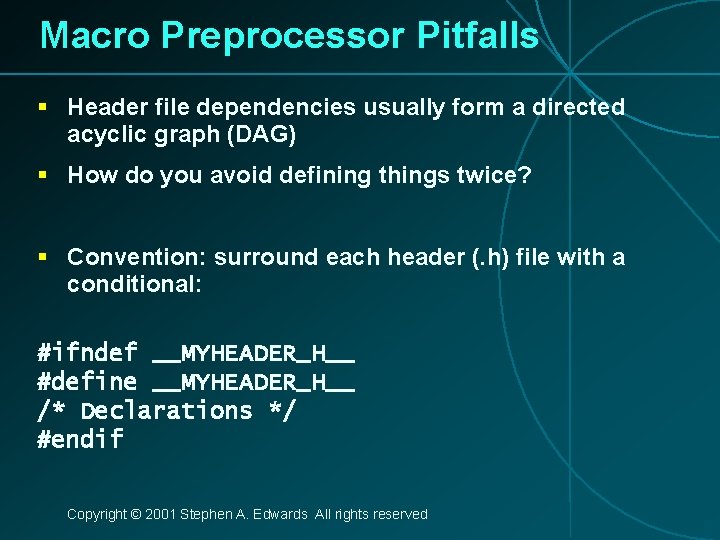 Macro Preprocessor Pitfalls

▪ Header file dependencies usually form a directed acyclic graph (DAG)

▪ How do you avoid defining things twice?

▪ Convention: surround each header (.h) file with a conditional:

#ifndef __MYHEADER_H__
#define __MYHEADER_H__
/* Declarations */
#endif

Copyright © 2001 Stephen A. Edwards All rights reserved